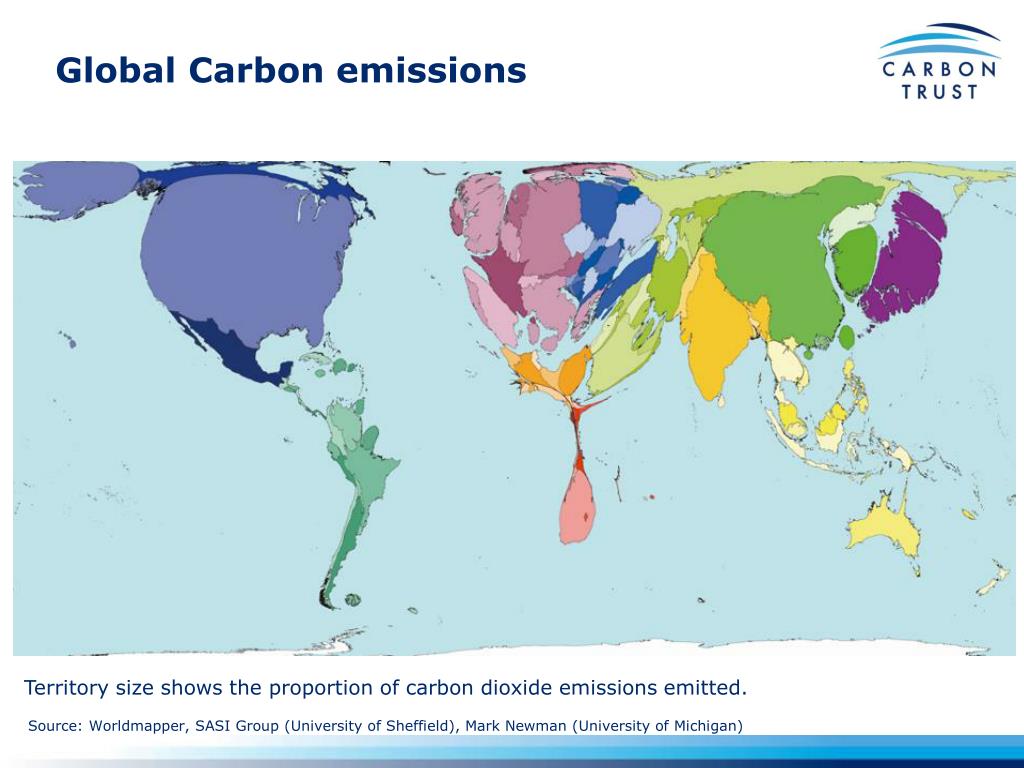 Global Carbon emissions

CARBON TRUST

Territory size shows the proportion of carbon dioxide emissions emitted.

Source: Worldmapper, SASI Group (University of Sheffield), Mark Newman (University of Michigan)